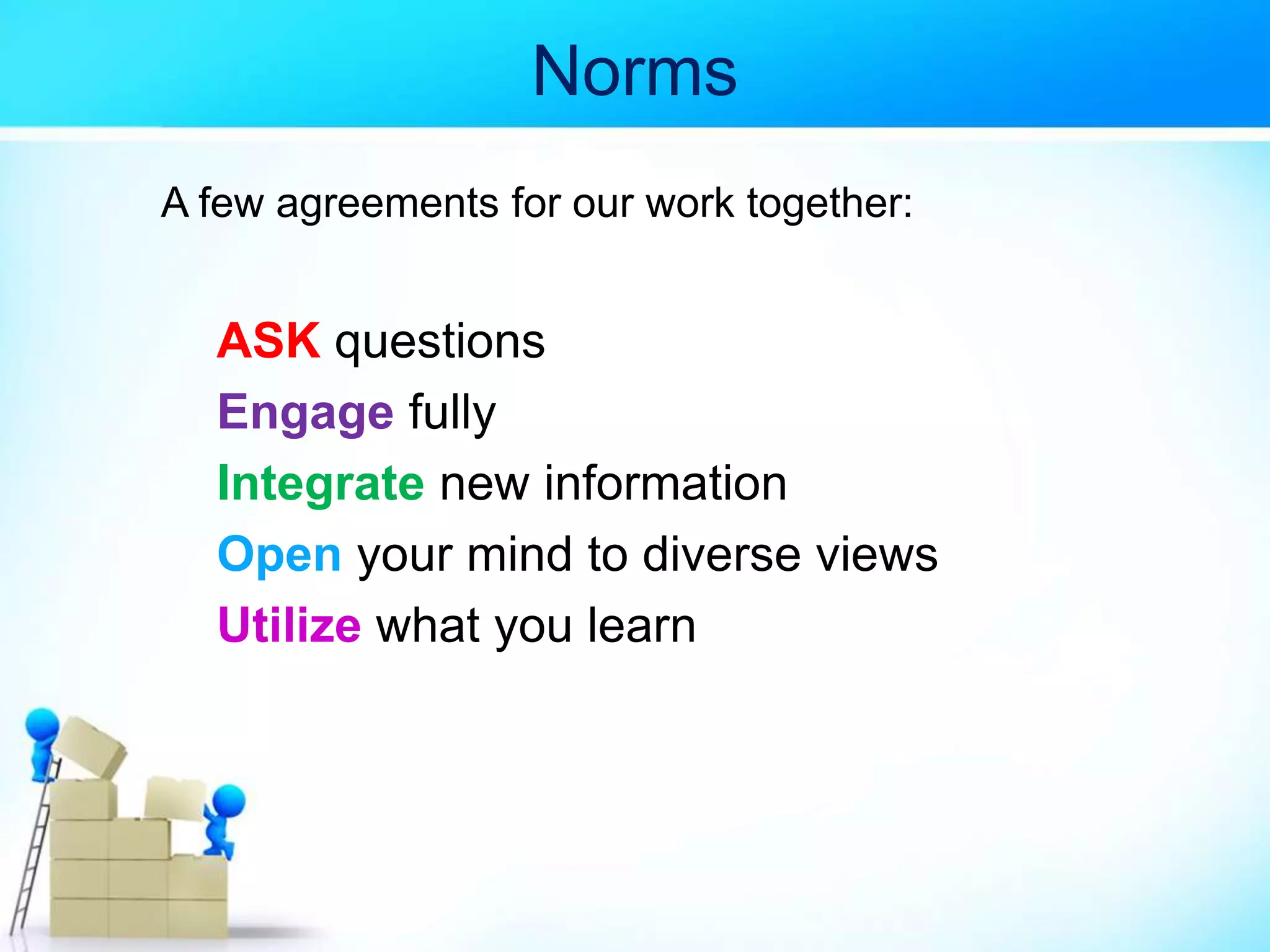 Norms

A few agreements for our work together:

ASK questions
Engage fully
Integrate new information
Open your mind to diverse views
Utilize what you learn